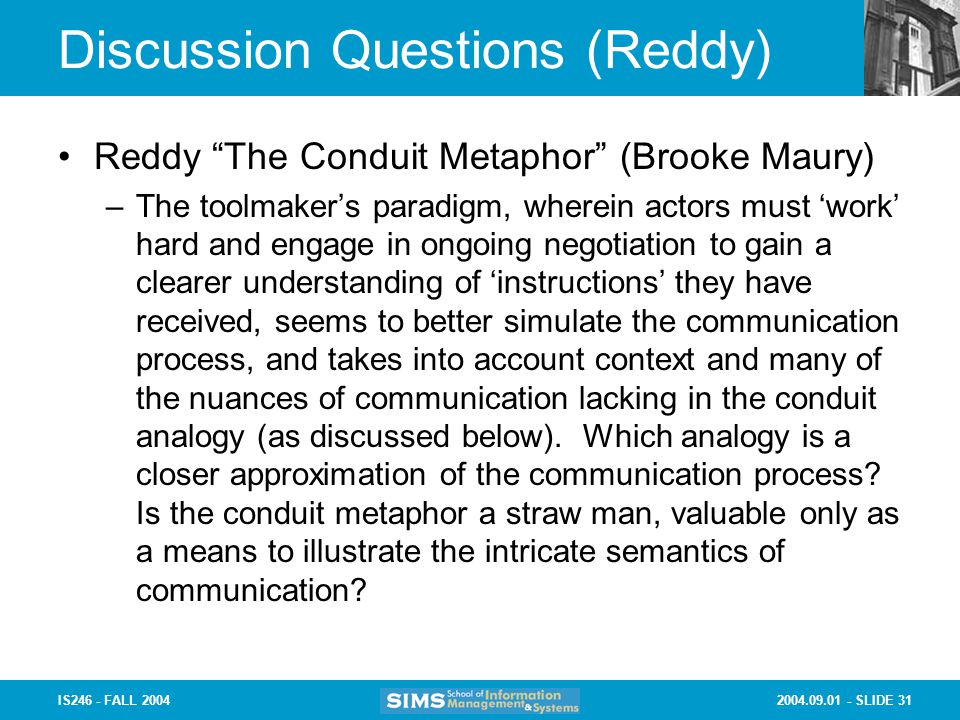 Discussion Questions (Reddy)

• Reddy “The Conduit Metaphor” (Brooke Maury)

– The toolmaker’s paradigm, wherein actors must ‘work’ hard and engage in ongoing negotiation to gain a clearer understanding of ‘instructions’ they have received, seems to better simulate the communication process, and takes into account context and many of the nuances of communication lacking in the conduit analogy (as discussed below). Which analogy is a closer approximation of the communication process? Is the conduit metaphor a straw man, valuable only as a means to illustrate the intricate semantics of communication?

IS246 - FALL 2004

SIMS School of Information Management & Systems

2004.09.01 - SLIDE 31